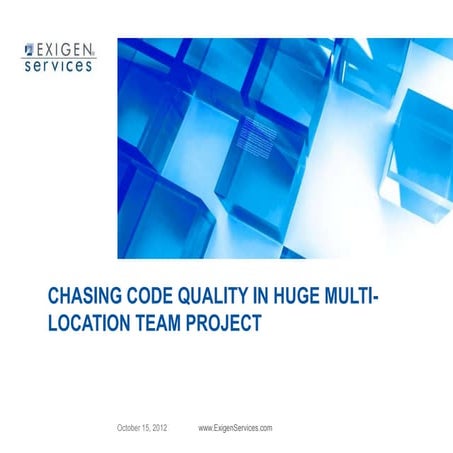 EXIGEN services

CHASING CODE QUALITY IN HUGE MULTI-LOCATION TEAM PROJECT

October 15, 2012 www.ExigenServices.com